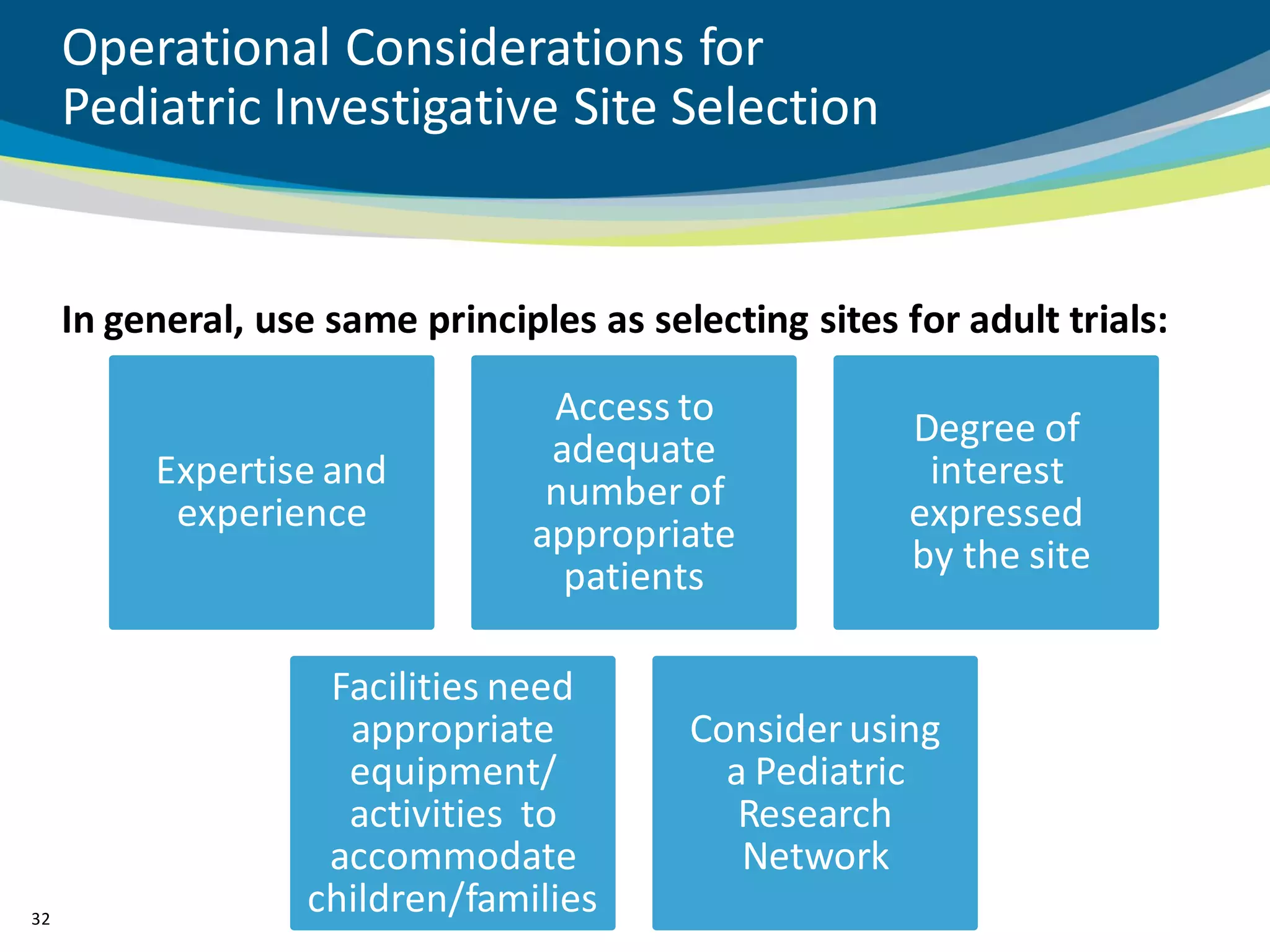 Operational Considerations for Pediatric Investigative Site Selection

In general, use same principles as selecting sites for adult trials:

Expertise and experience

Access to adequate number of appropriate patients

Degree of interest expressed by the site

Facilities need appropriate equipment/ activities to accommodate children/families

Consider using a Pediatric Research Network

32